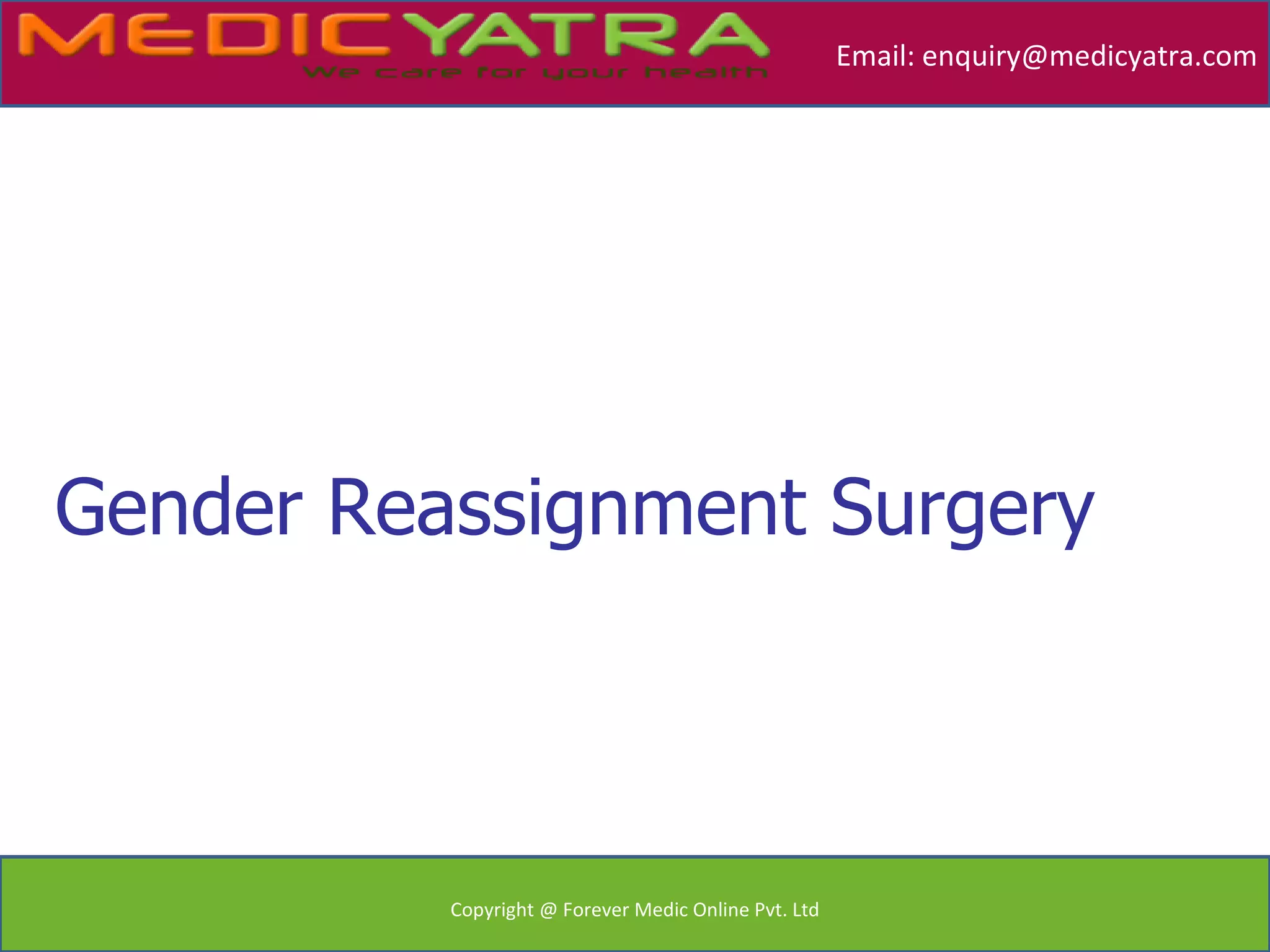 MEDICYATRA
We care for your health

Email: enquiry@medicyatra.com

Gender Reassignment Surgery

Copyright @ Forever Medic Online Pvt. Ltd